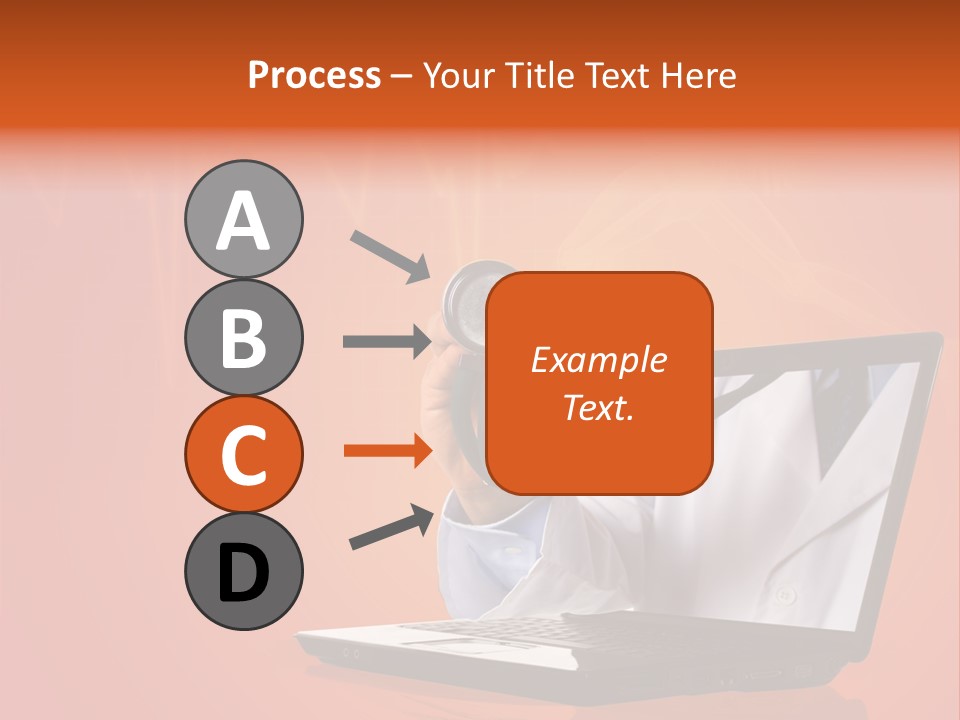 Process – Your Title Text Here

A

B

C

D

Example Text.